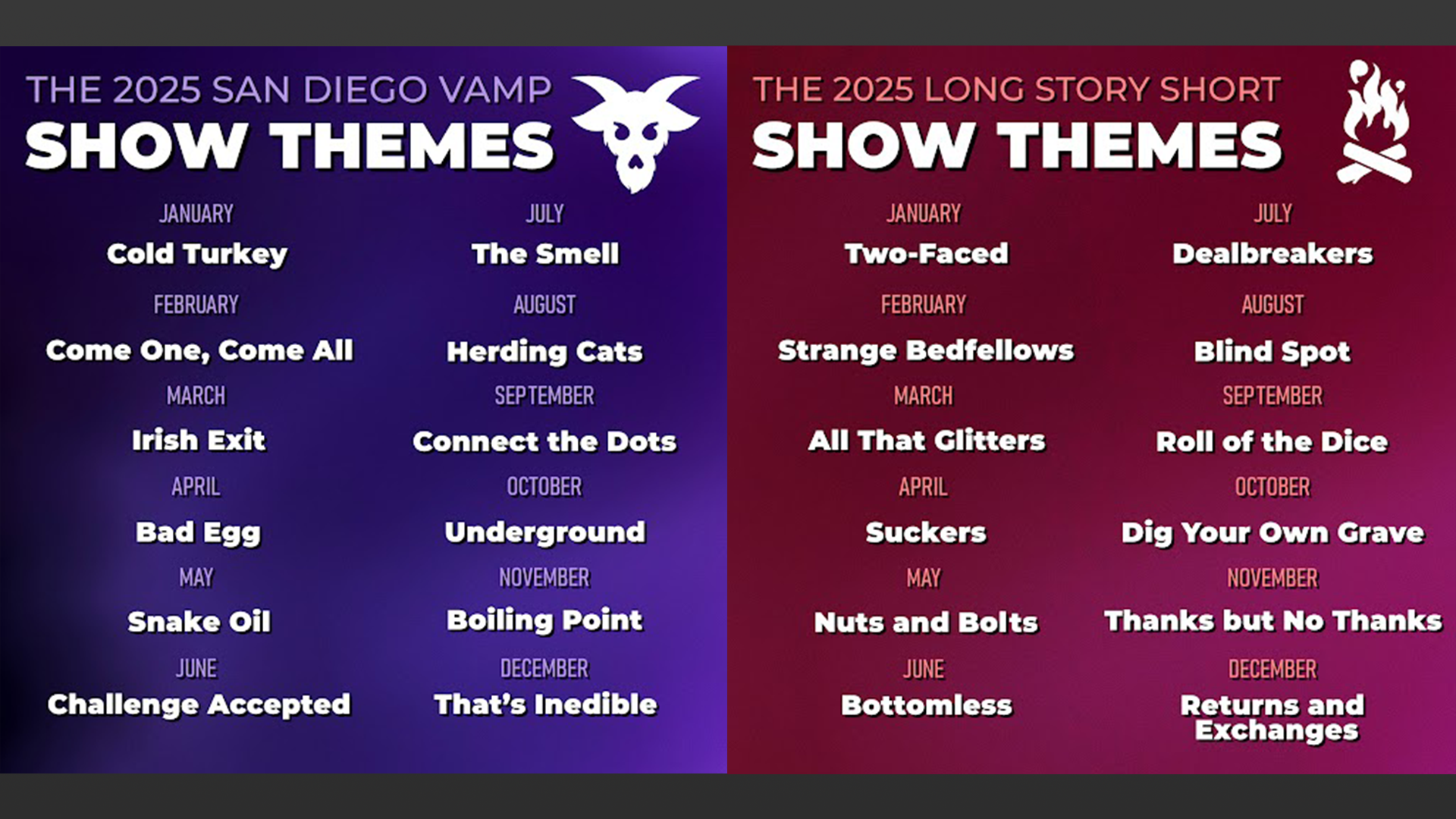 THE 2025 SAN DIEGO VAMP
SHOW THEMES

JANUARY
Cold Turkey

FEBRUARY
Come One, Come All

MARCH
Irish Exit

APRIL
Bad Egg

MAY
Snake Oil

JUNE
Challenge Accepted

JULY
The Smell

AUGUST
Herding Cats

SEPTEMBER
Connect the Dots

OCTOBER
Underground

NOVEMBER
Boiling Point

DECEMBER
That's Inedible

THE 2025 LONG STORY SHORT
SHOW THEMES

JANUARY
Two-Faced

FEBRUARY
Strange Bedfellows

MARCH
All That Glitters

APRIL
Suckers

MAY
Nuts and Bolts

JUNE
Bottomless

JULY
Dealbreakers

AUGUST
Blind Spot

SEPTEMBER
Roll of the Dice

OCTOBER
Dig Your Own Grave

NOVEMBER
Thanks but No Thanks

DECEMBER
Returns and Exchanges